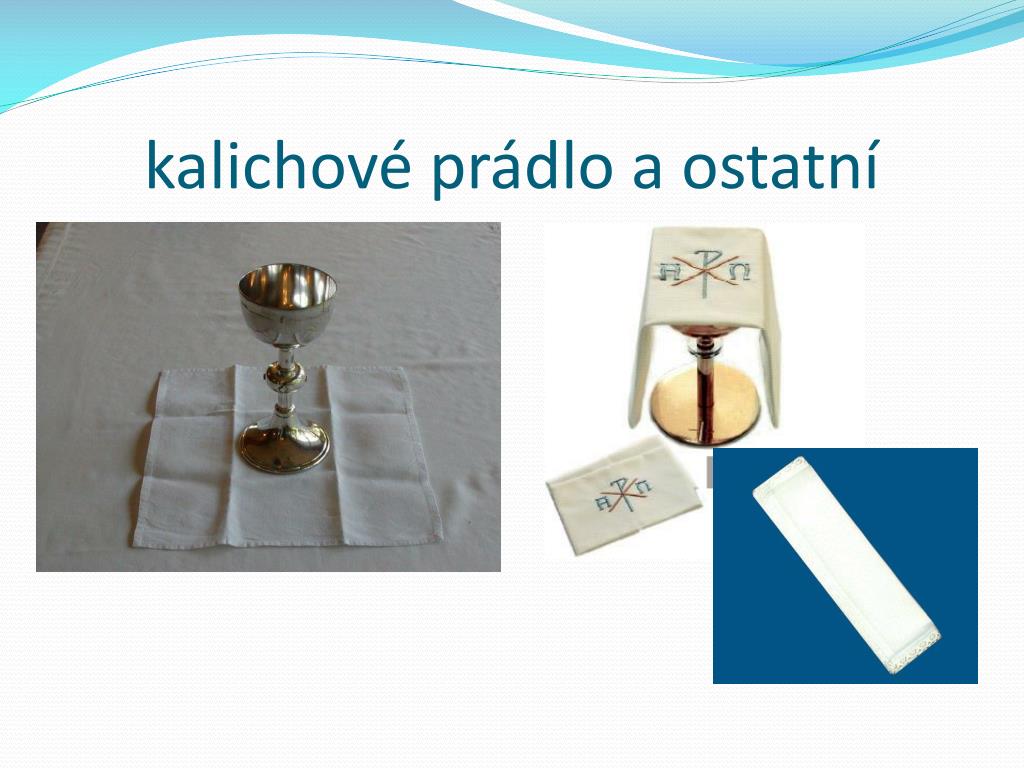 kalichové prádlo a ostatní